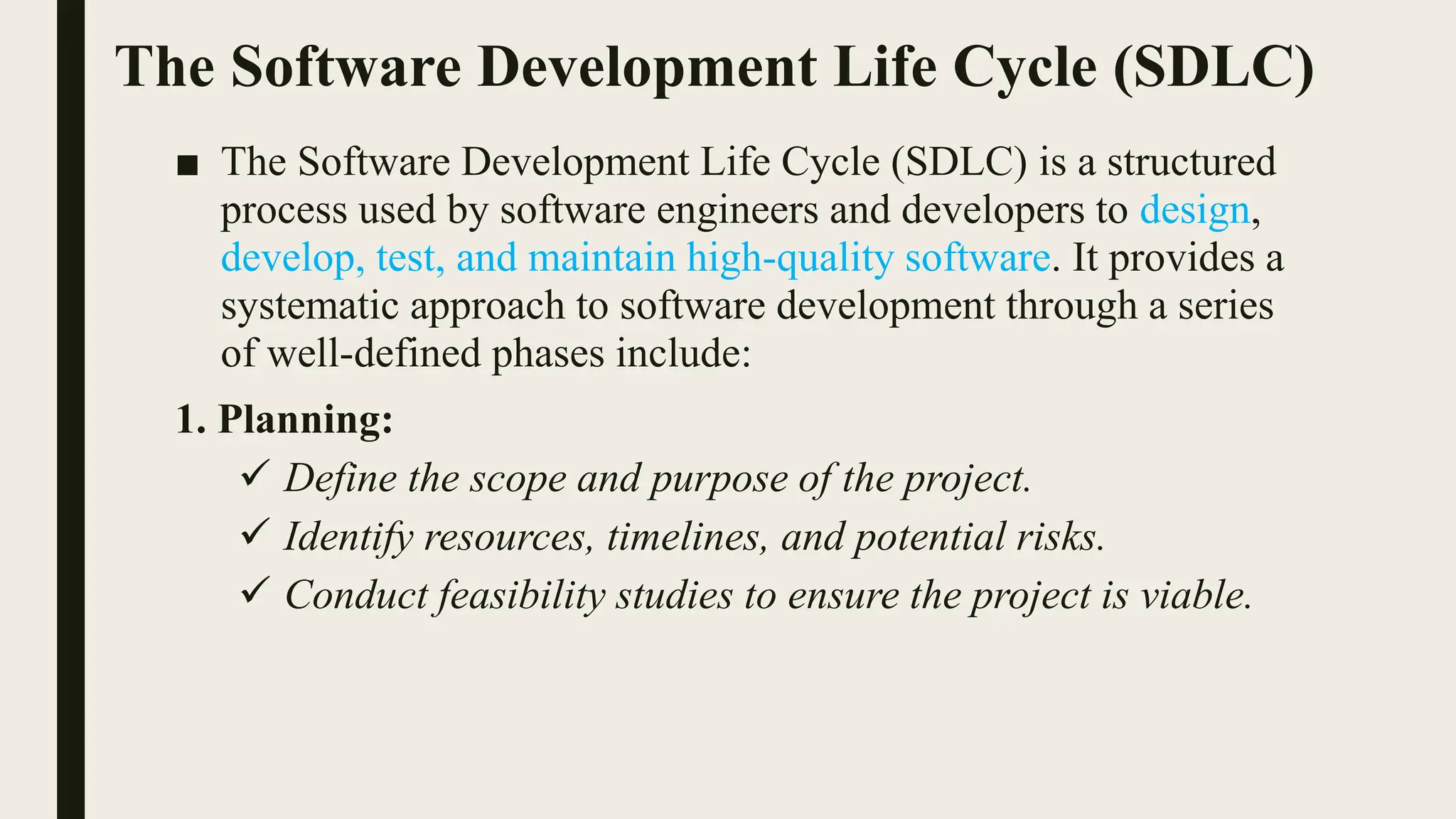 The Software Development Life Cycle (SDLC)

■ The Software Development Life Cycle (SDLC) is a structured process used by software engineers and developers to design, develop, test, and maintain high-quality software. It provides a systematic approach to software development through a series of well-defined phases include:

1. Planning:

✓ Define the scope and purpose of the project.

✓ Identify resources, timelines, and potential risks.

✓ Conduct feasibility studies to ensure the project is viable.